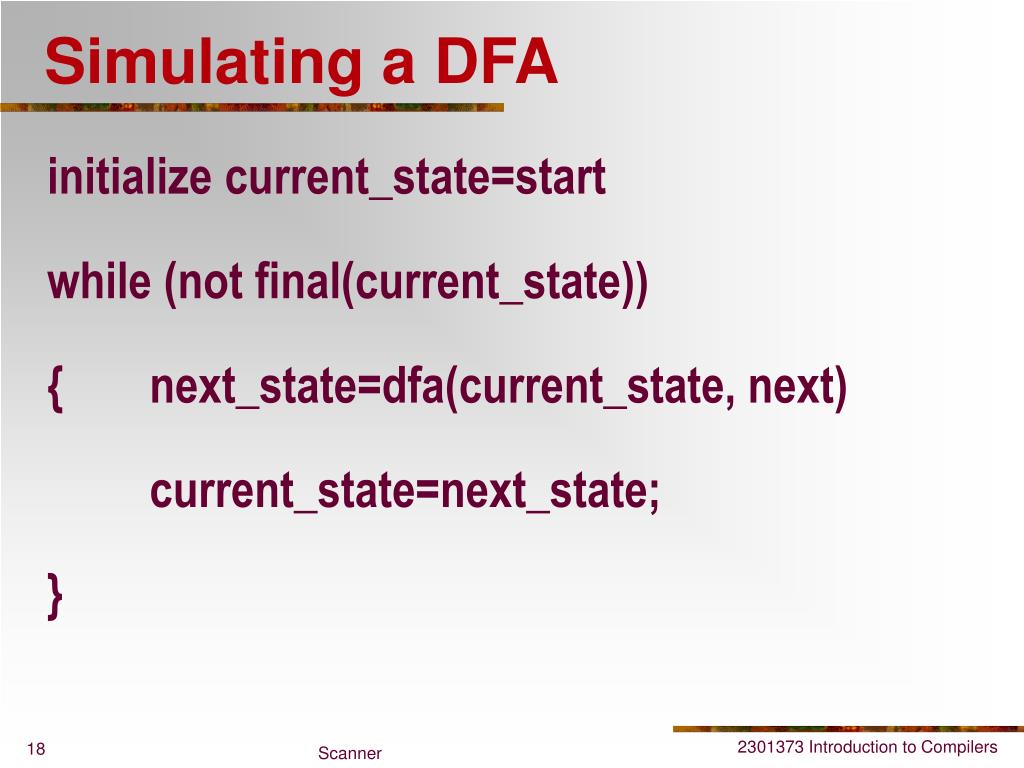 Simulating a DFA

initialize current_state=start

while (not final(current_state))

{ next_state=dfa(current_state, next)

current_state=next_state;

}

18

Scanner

2301373 Introduction to Compilers